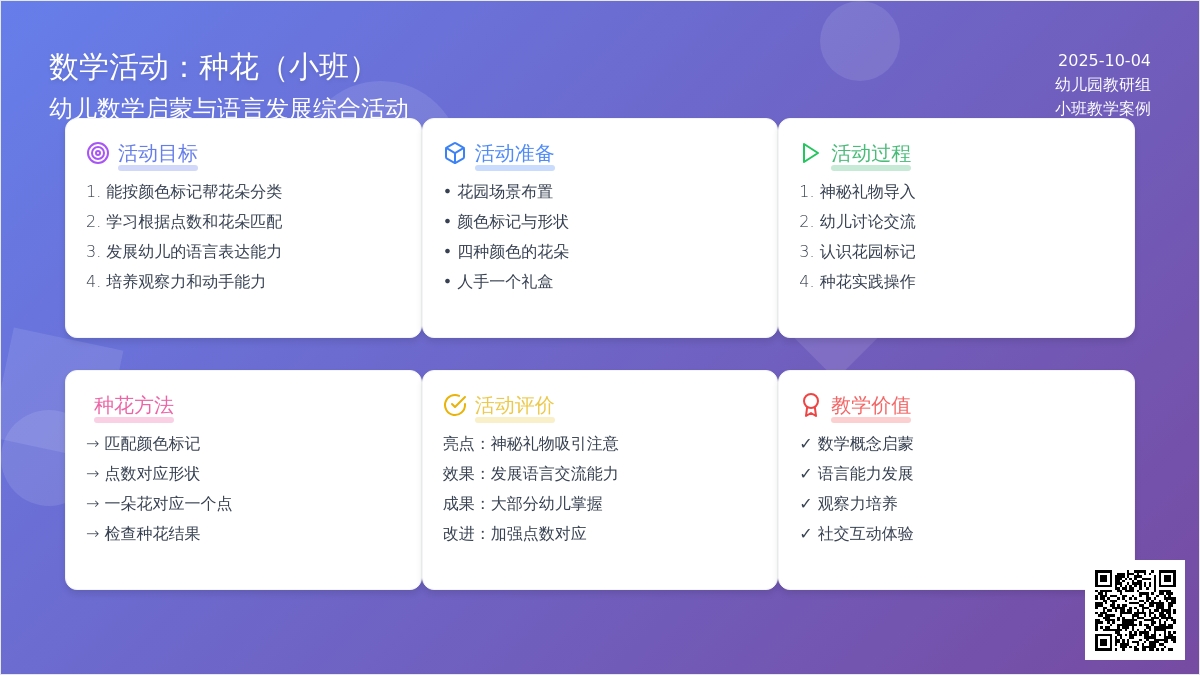 数学活动：种花（小班）
幼儿数学启蒙与语言发展综合活动

2025-10-04
幼儿园教研组
小班教学案例

活动目标
1. 能按颜色标记帮花朵分类
2. 学习根据点数和花朵匹配
3. 发展幼儿的语言表达能力
4. 培养观察力和动手能力

活动准备
• 花园场景布置
• 颜色标记与形状
• 四种颜色的花朵
• 人手一个礼盒

活动过程
1. 神秘礼物导入
2. 幼儿讨论交流
3. 认识花园标记
4. 种花实践操作

种花方法
→ 匹配颜色标记
→ 点数对应形状
→ 一朵花对应一个点
→ 检查种花结果

活动评价
亮点：神秘礼物吸引注意
效果：发展语言交流能力
成果：大部分幼儿掌握
改进：加强点数对应

教学价值
✓ 数学概念启蒙
✓ 语言能力发展
✓ 观察力培养
✓ 社交互动体验